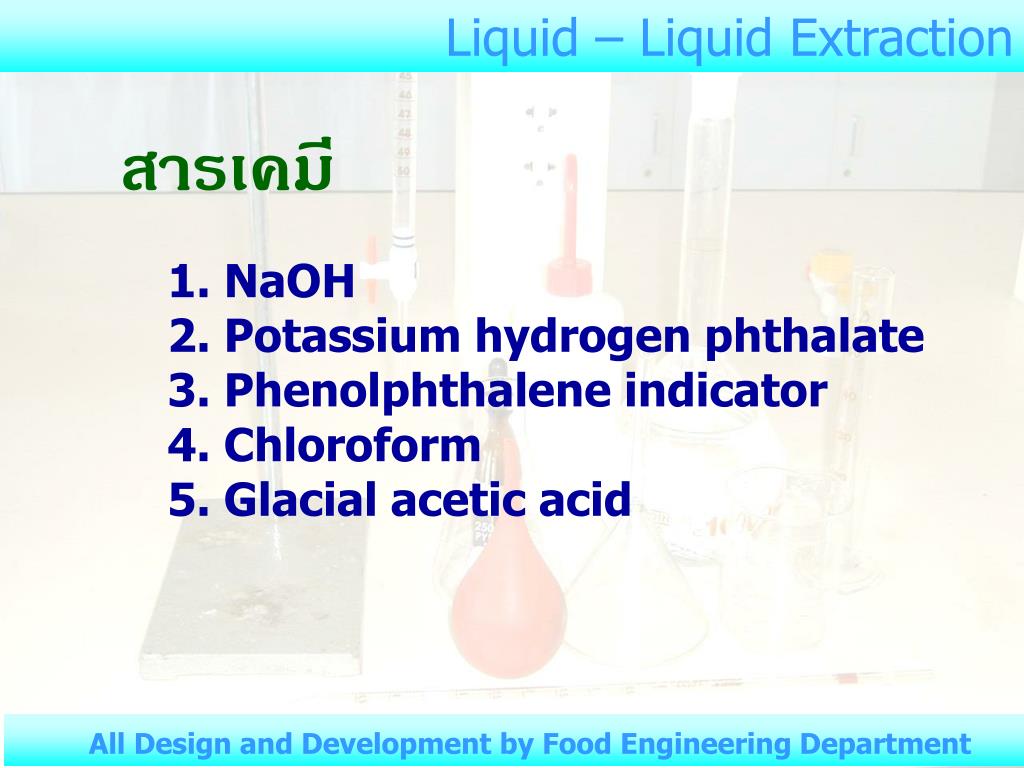 Liquid – Liquid Extraction

สารเคมี

1. NaOH
2. Potassium hydrogen phthalate
3. Phenolphthalene indicator
4. Chloroform
5. Glacial acetic acid

All Design and Development by Food Engineering Department